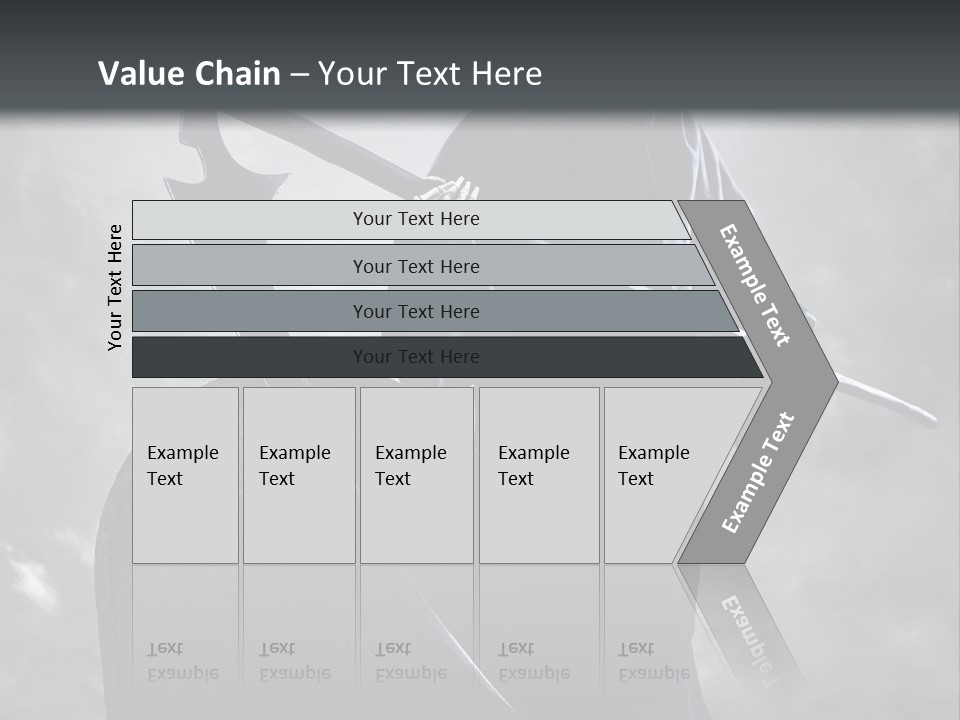 Value Chain – Your Text Here

Your Text Here

Your Text Here

Your Text Here

Your Text Here

Your Text Here

Example Text

Example Text

Example Text

Example Text

Example Text

Example Text

Example Text